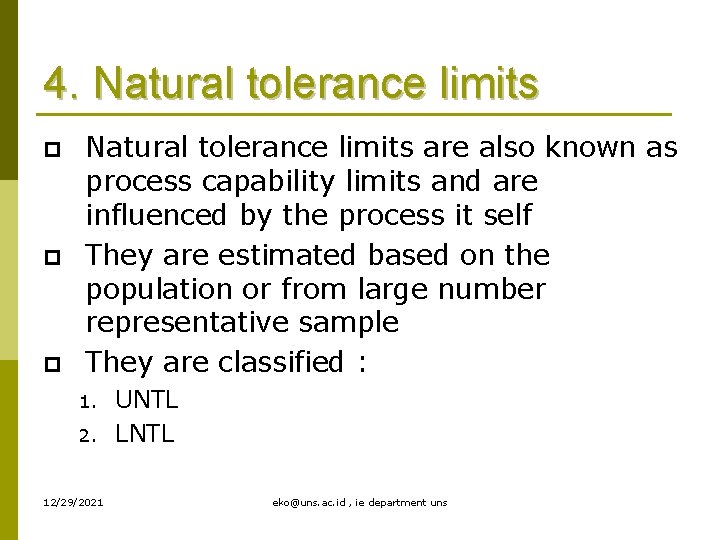 4. Natural tolerance limits

Natural tolerance limits are also known as process capability limits and are influenced by the process it self

They are estimated based on the population or from large number representative sample

They are classified :

1. UNTL
2. LNTL

12/29/2021

eko@uns.ac.id , ie department uns